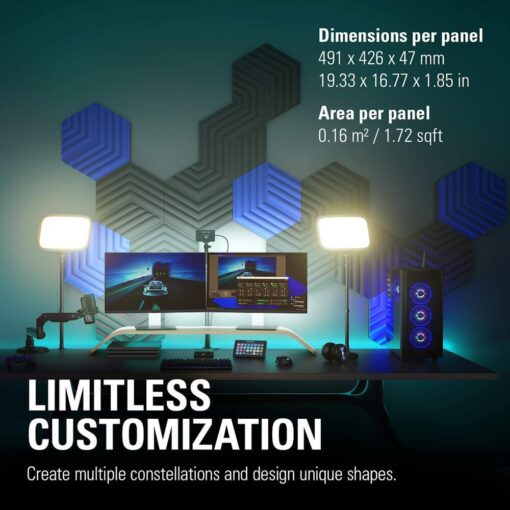 Dimensions per panel
491 x 426 x 47 mm
19.33 x 16.77 x 1.85 in

Area per panel
0.16 m² / 1.72 sqft

LIMITLESS CUSTOMIZATION

Create multiple constellations and design unique shapes.